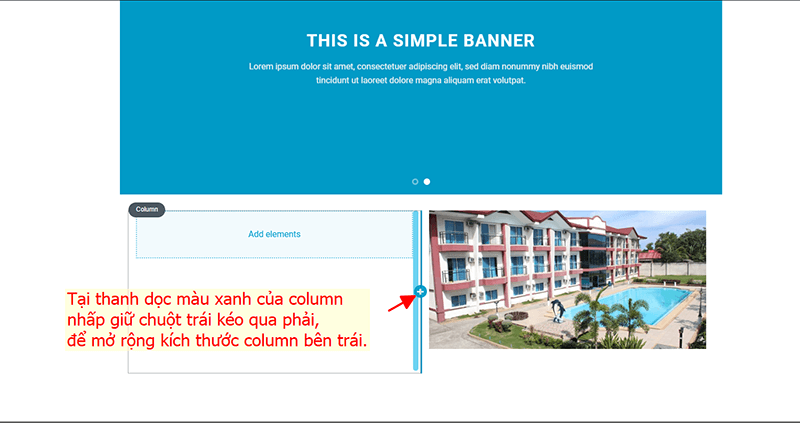 THIS IS A SIMPLE BANNER

Lorem ipsum dolor sit amet, consectetuer adipiscing elit, sed diam nonummy nibh euismod tincidunt ut laoreet dolore magna aliquam erat volutpat.

Column

Add elements

Tại thanh dọc màu xanh của column nhấp giữ chuột trái kéo qua phải, để mở rộng kích thước column bên trái.